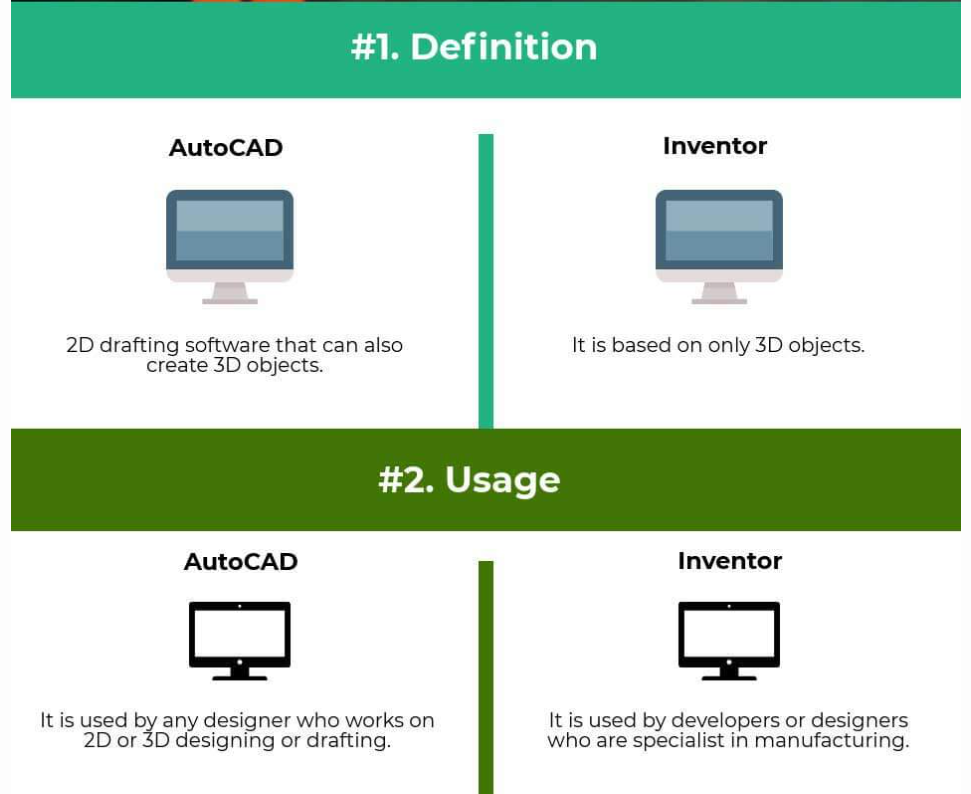 #1. Definition

AutoCAD

2D drafting software that can also create 3D objects.

Inventor

It is based on only 3D objects.

#2. Usage

AutoCAD

It is used by any designer who works on 2D or 3D designing or drafting.

Inventor

It is used by developers or designers who are specialist in manufacturing.